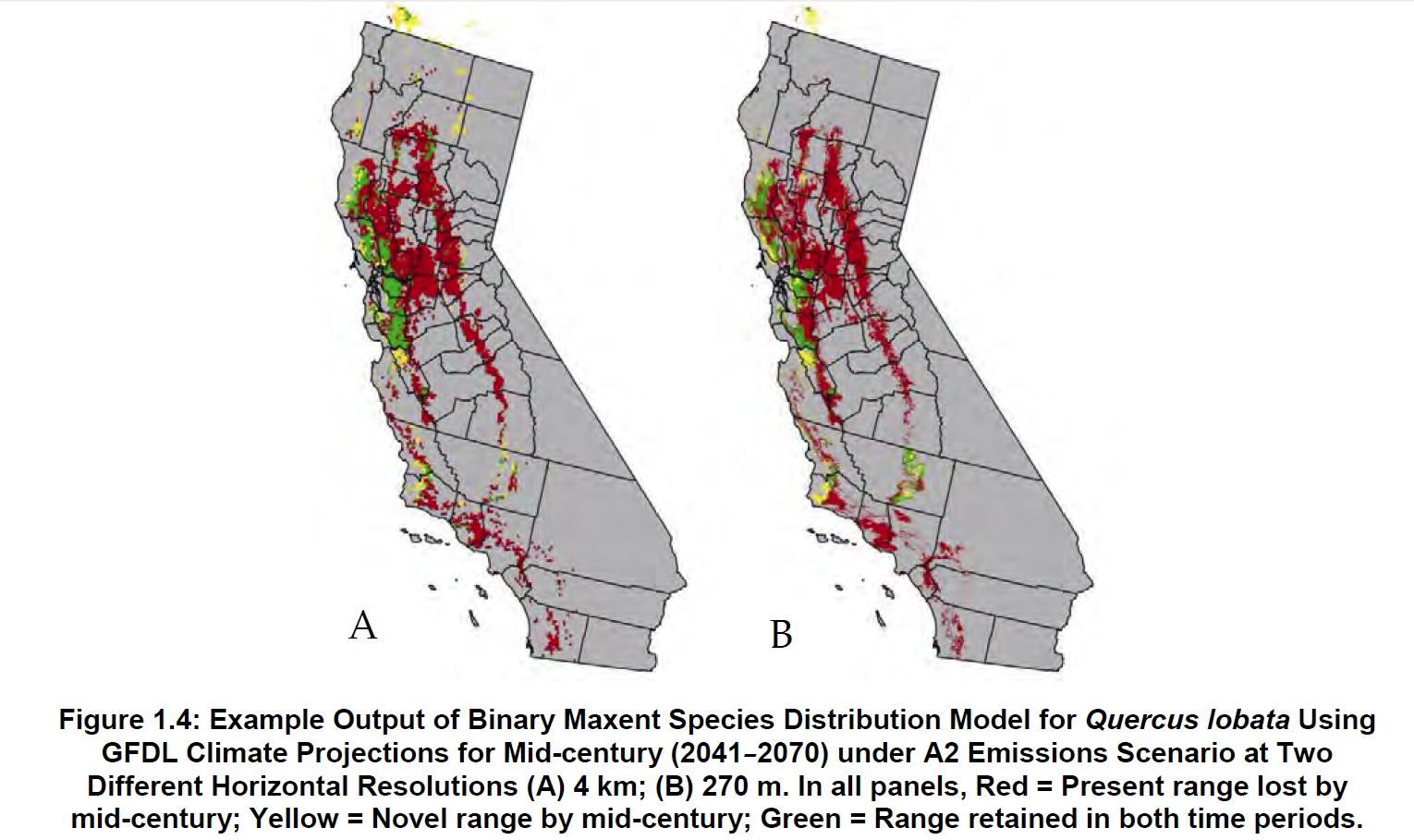 A

B

Figure 1.4: Example Output of Binary Maxent Species Distribution Model for Quercus lobata Using GFDL Climate Projections for Mid-century (2041–2070) under A2 Emissions Scenario at Two Different Horizontal Resolutions (A) 4 km; (B) 270 m. In all panels, Red = Present range lost by mid-century; Yellow = Novel range by mid-century; Green = Range retained in both time periods.